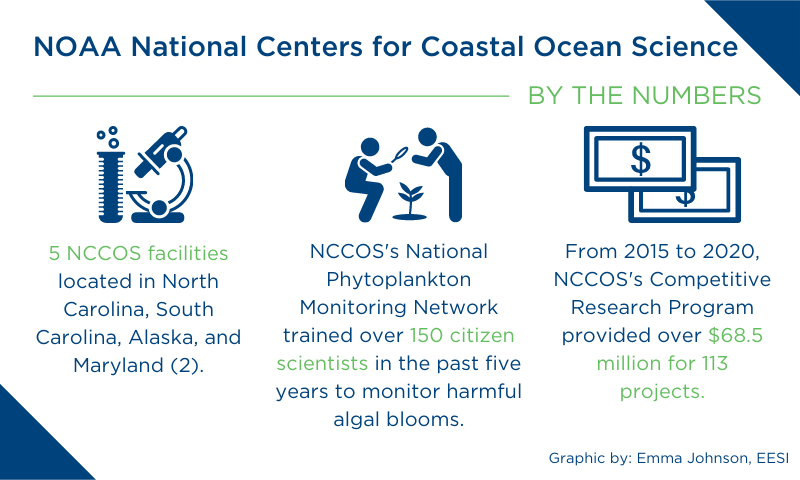 NOAA National Centers for Coastal Ocean Science

BY THE NUMBERS

$

$

5 NCCOS facilities located in North Carolina, South Carolina, Alaska, and Maryland (2).

NCCOS's National Phytoplankton Monitoring Network trained over 150 citizen scientists in the past five years to monitor harmful algal blooms.

From 2015 to 2020, NCCOS's Competitive Research Program provided over $68.5 million for 113 projects.

Graphic by: Emma Johnson, EESI